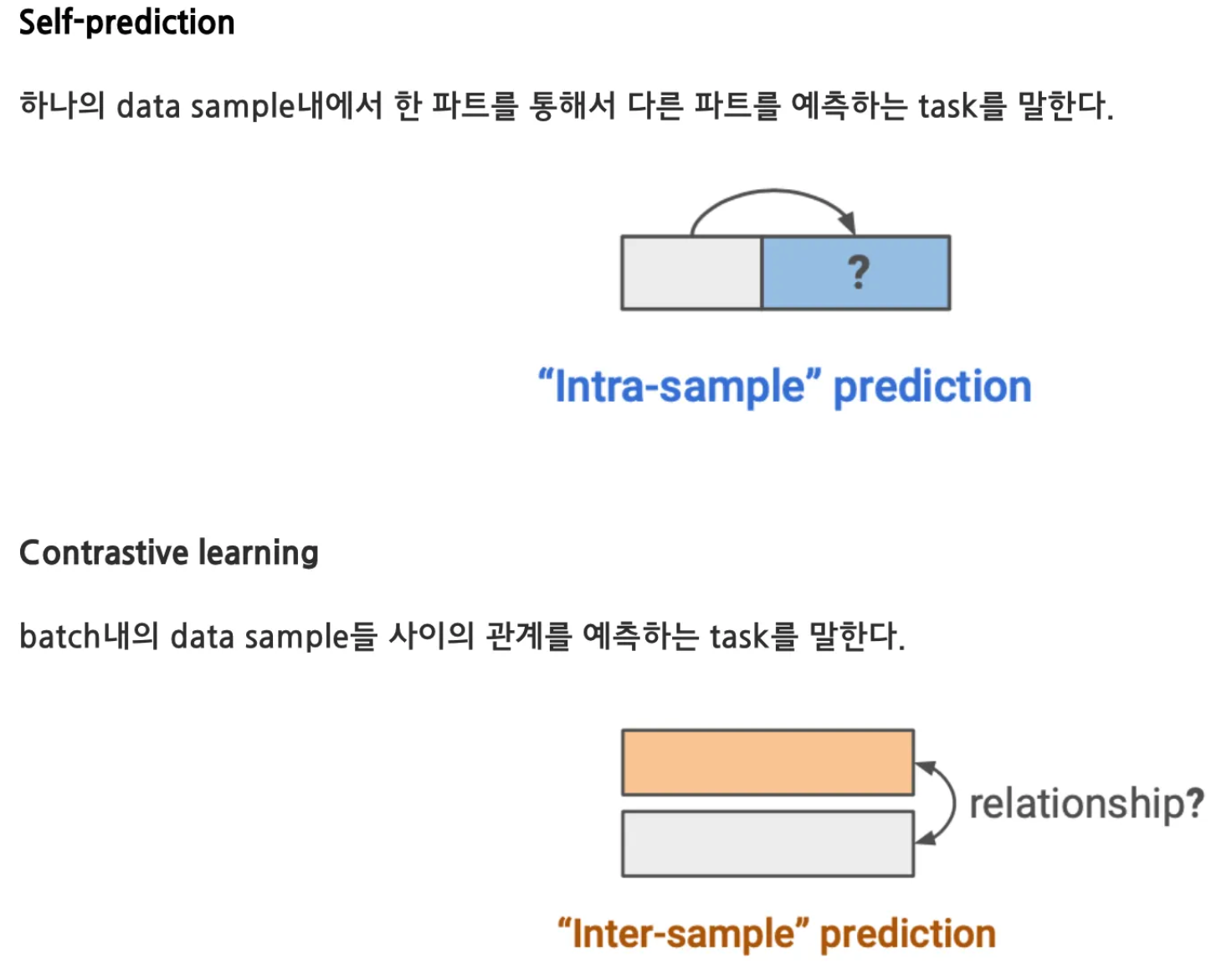 Self-prediction

하나의 data sample내에서 한 파트를 통해서 다른 파트를 예측하는 task를 말한다.

?

“Intra-sample” prediction

Contrastive learning

batch내의 data sample들 사이의 관계를 예측하는 task를 말한다.

relationship?

“Inter-sample” prediction